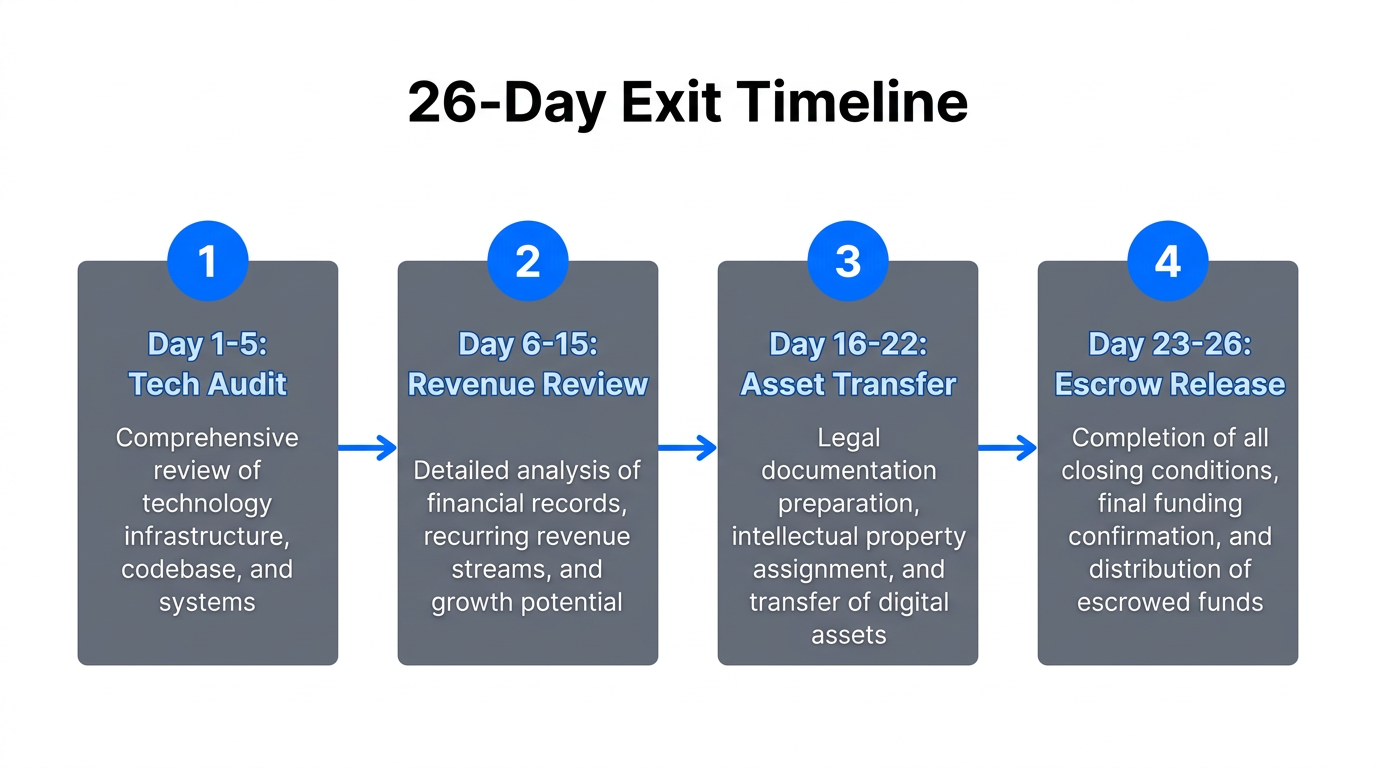 26-Day Exit Timeline

1

Day 1-5: Tech Audit

Comprehensive review of technology infrastructure, codebase, and systems

2

Day 6-15: Revenue Review

Detailed analysis of financial records, recurring revenue streams, and growth potential

3

Day 16-22: Asset Transfer

Legal documentation preparation, intellectual property assignment, and transfer of digital assets

4

Day 23-26: Escrow Release

Completion of all closing conditions, final funding confirmation, and distribution of escrowed funds